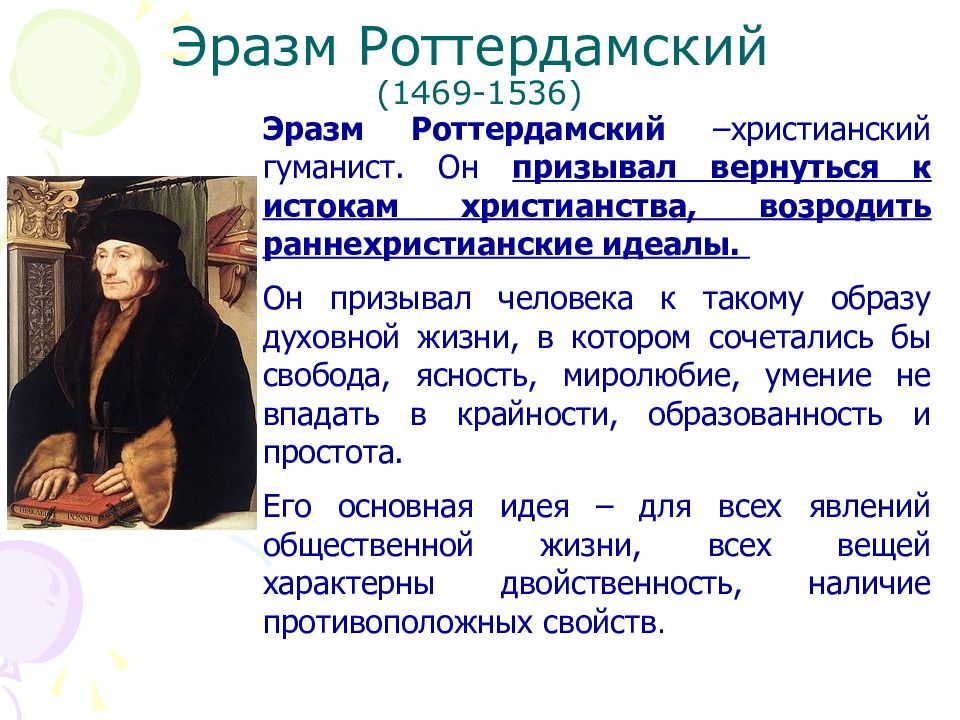 Эразм Роттердамский
(1469-1536)

Эразм Роттердамский –христианский гуманист. Он призывал вернуться к истокам христианства, возродить раннехристианские идеалы.

Он призывал человека к такому образу духовной жизни, в котором сочетались бы свобода, ясность, миролюбие, умение не впадать в крайности, образованность и простота.

Его основная идея – для всех явлений общественной жизни, всех вещей характерны двойственность, наличие противоположных свойств.